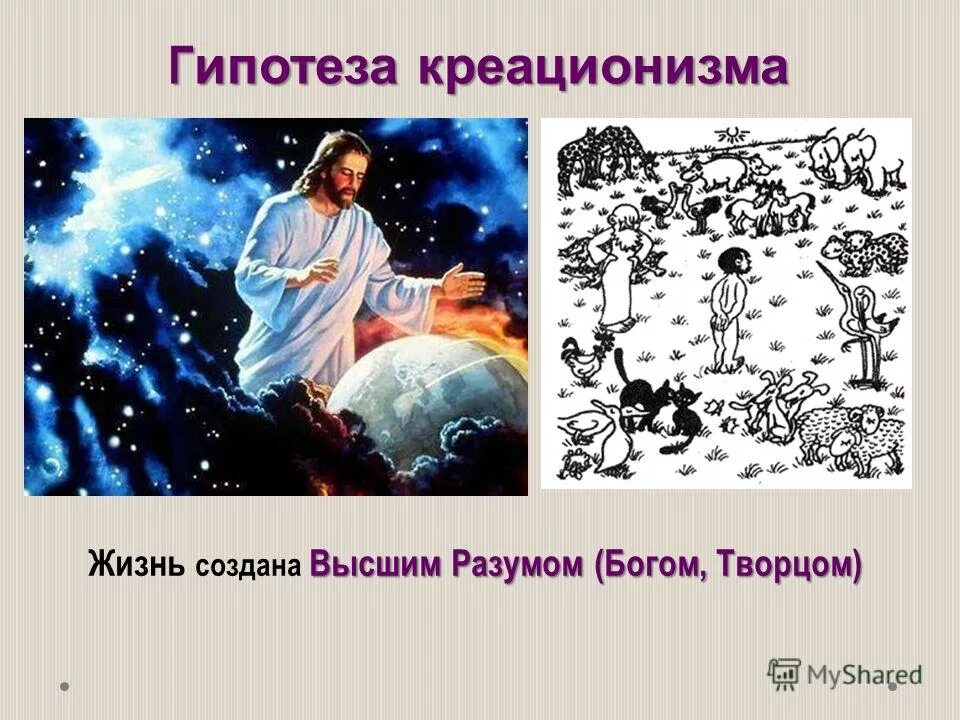 Гипотеза креационизма

Жизнь создана Высшим Разумом (Богом, Творцом)

MyShared